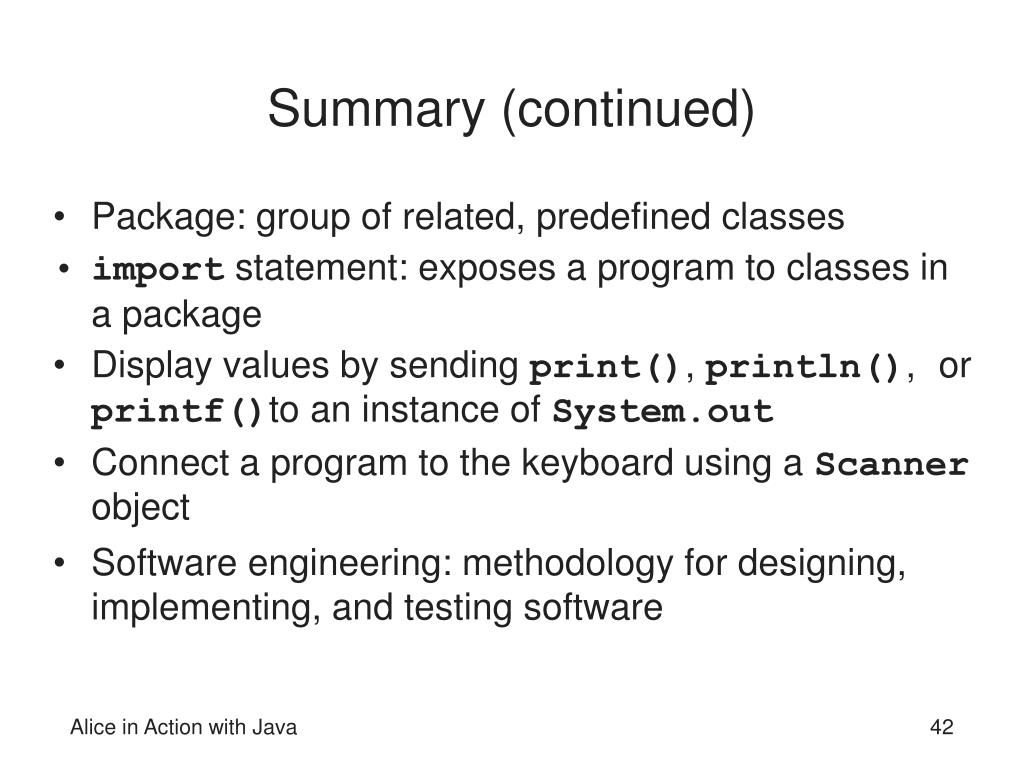 Summary (continued)

• Package: group of related, predefined classes
• import statement: exposes a program to classes in a package
• Display values by sending print(), println(), or printf() to an instance of System.out
• Connect a program to the keyboard using a Scanner object
• Software engineering: methodology for designing, implementing, and testing software

Alice in Action with Java

42